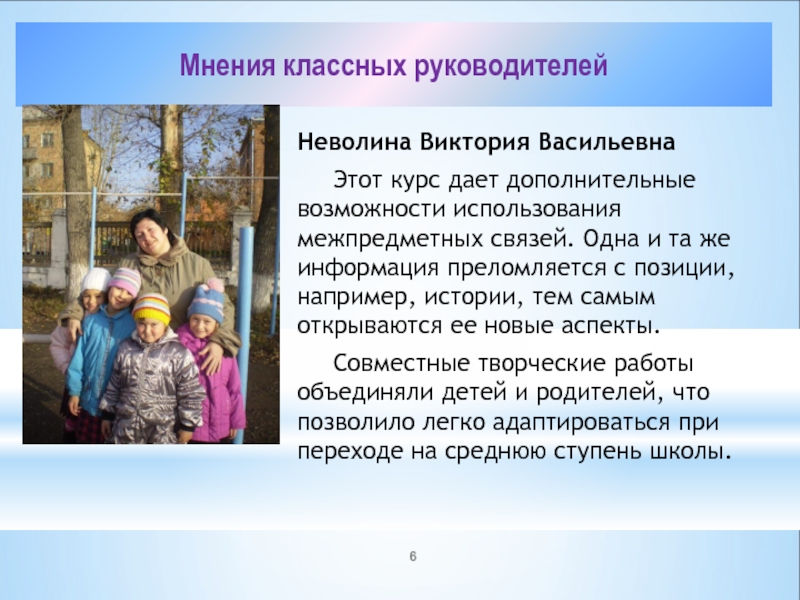 Мнения классных руководителей

Неволина Виктория Васильевна

Этот курс дает дополнительные возможности использования межпредметных связей. Одна и та же информация преломляется с позиции, например, истории, тем самым открываются ее новые аспекты.

Совместные творческие работы объединяли детей и родителей, что позволило легко адаптироваться при переходе на среднюю ступень школы.

6